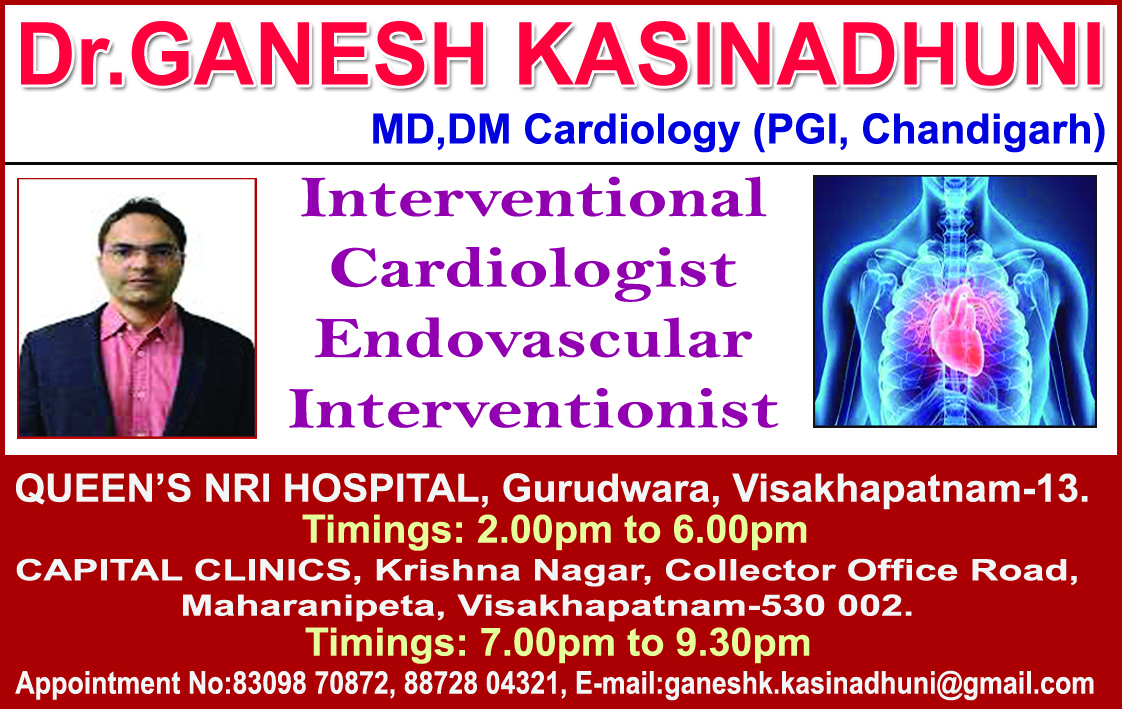 Dr.GANESH KASINADHUNI
MD,DM Cardiology (PGI, Chandigarh)

Interventional Cardiologist Endovascular Interventionist

QUEEN'S NRI HOSPITAL, Gurudwara, Visakhapatnam-13.
Timings: 2.00pm to 6.00pm
CAPITAL CLINICS, Krishna Nagar, Collector Office Road, Maharanipeta, Visakhapatnam-530 002.
Timings: 7.00pm to 9.30pm
Appointment No:83098 70872, 88728 04321, E-mail:ganeshk.kasinadhuni@gmail.com